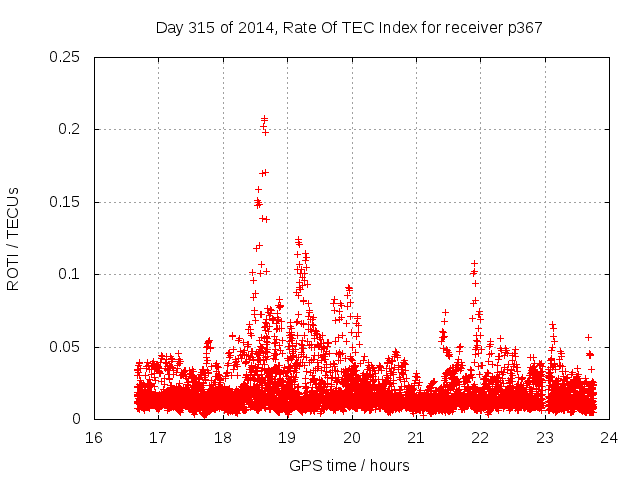 Day 315 of 2014, Rate Of TEC Index for receiver p367

ROTI / TECUs

0.25
0.2
0.15
0.1
0.05
0

16 17 18 19 20 21 22 23 24

GPS time / hours